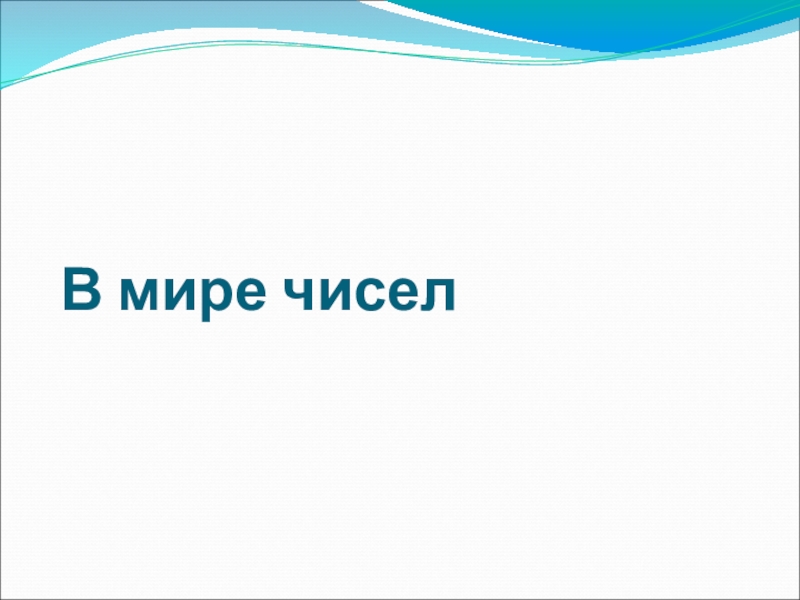 В мире чисел